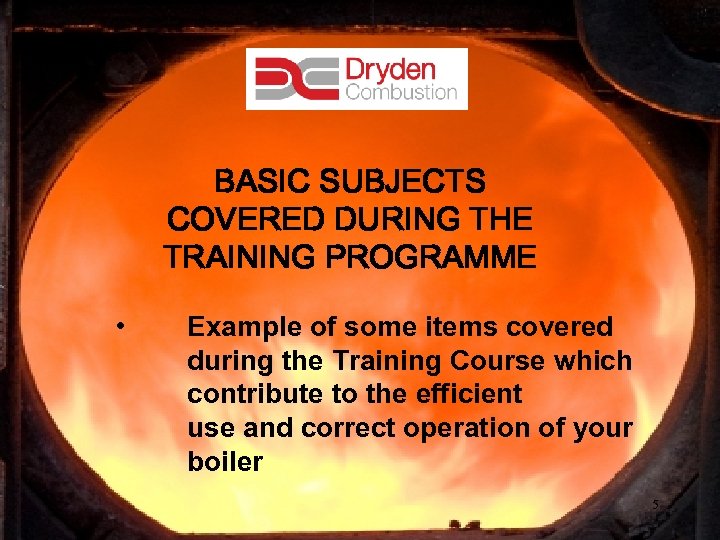 Dryden Combustion

BASIC SUBJECTS COVERED DURING THE TRAINING PROGRAMME

• Example of some items covered during the Training Course which contribute to the efficient use and correct operation of your boiler

5